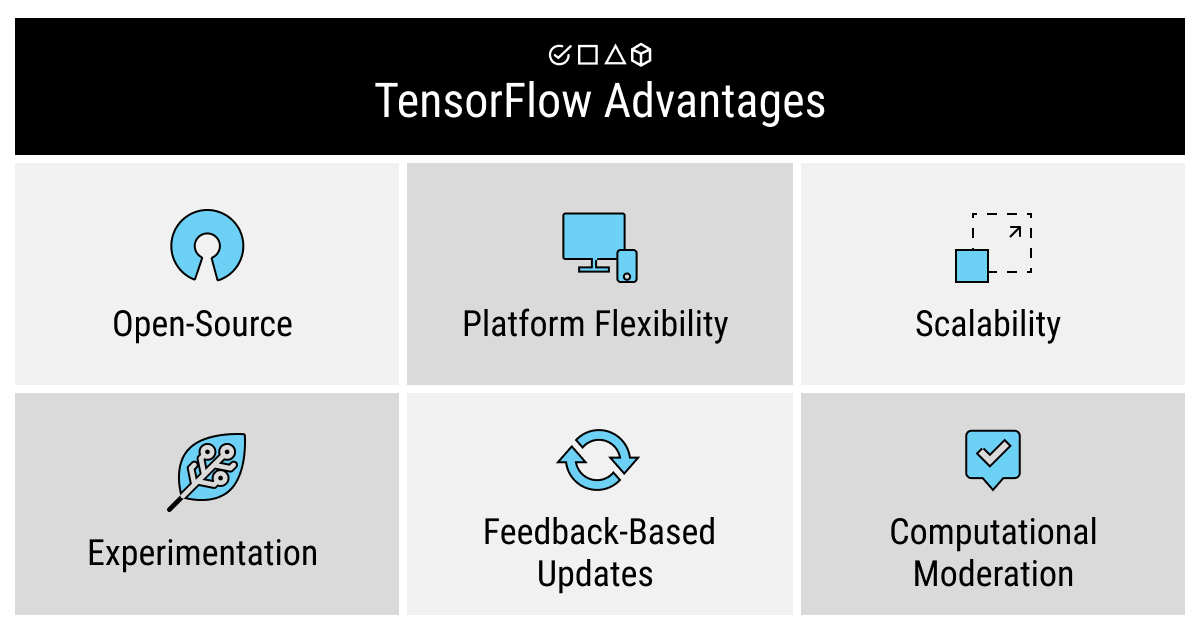 TensorFlow Advantages

Open-Source

Platform Flexibility

Scalability

Experimentation

Feedback-Based Updates

Computational Moderation